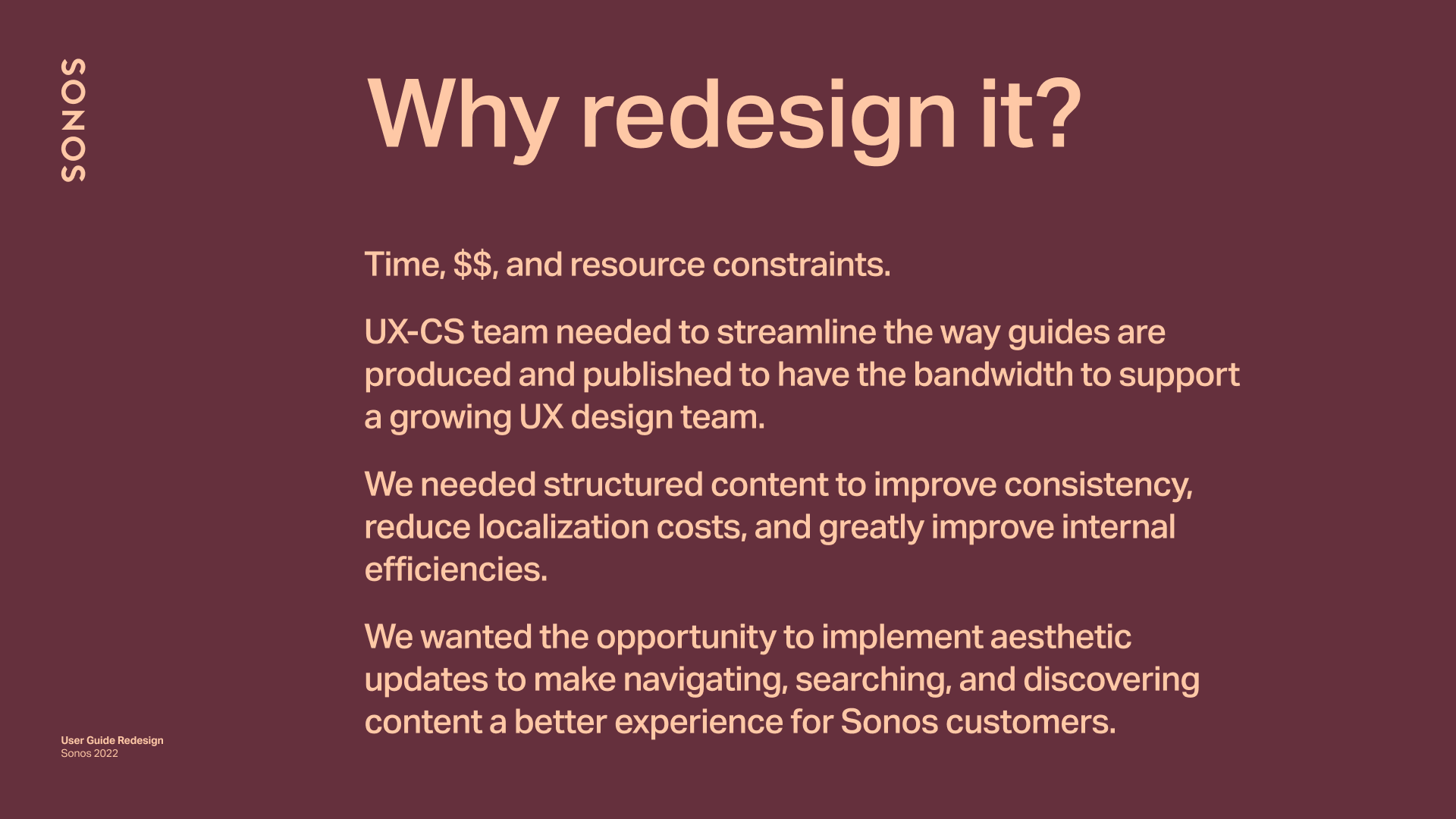 SONOS

Why redesign it?

Time, \$\$, and resource constraints.

UX-CS team needed to streamline the way guides are produced and published to have the bandwidth to support a growing UX design team.

We needed structured content to improve consistency, reduce localization costs, and greatly improve internal efficiencies.

We wanted the opportunity to implement aesthetic updates to make navigating, searching, and discovering content a better experience for Sonos customers.

User Guide Redesign
Sonos 2022